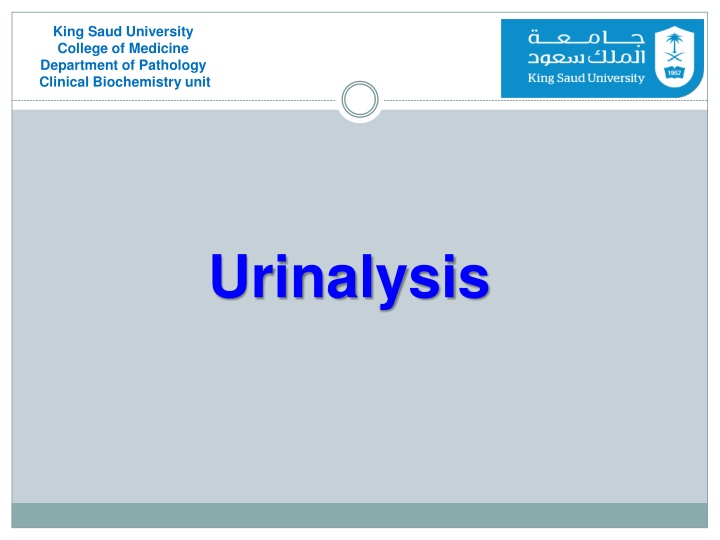 King Saud University
College of Medicine
Department of Pathology
Clinical Biochemistry unit

جامعة
الملك سعود
King Saud University
1957

Urinalysis